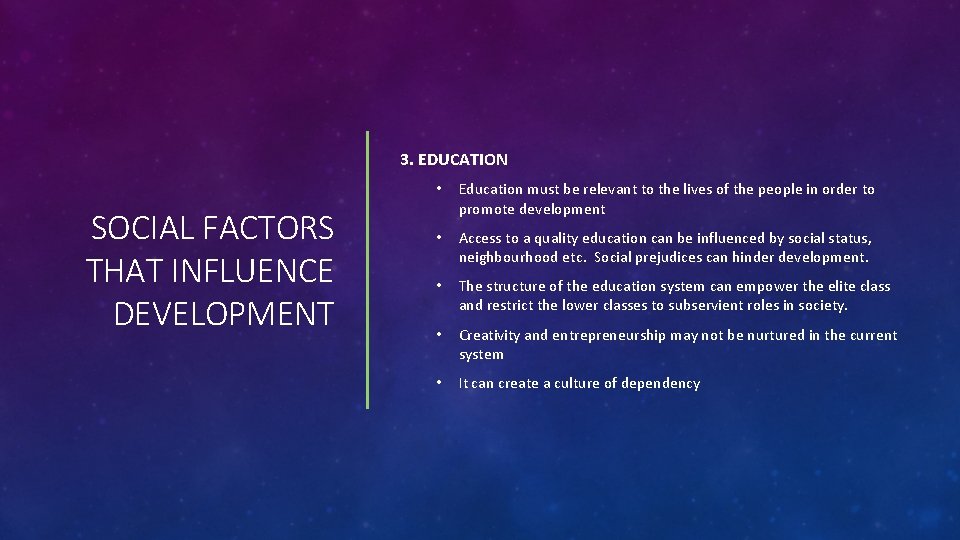 SOCIAL FACTORS THAT INFLUENCE DEVELOPMENT

3. EDUCATION

• Education must be relevant to the lives of the people in order to promote development

• Access to a quality education can be influenced by social status, neighbourhood etc. Social prejudices can hinder development.

• The structure of the education system can empower the elite class and restrict the lower classes to subservient roles in society.

• Creativity and entrepreneurship may not be nurtured in the current system

• It can create a culture of dependency